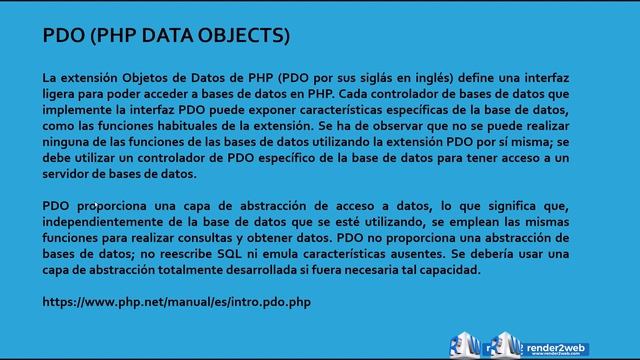 PDO (PHP DATA OBJECTS)

La extensión Objetos de Datos de PHP (PDO por sus siglás en inglés) define una interfaz ligera para poder acceder a bases de datos en PHP. Cada controlador de bases de datos que implemente la interfaz PDO puede exponer características específicas de la base de datos, como las funciones habituales de la extensión. Se ha de observar que no se puede realizar ninguna de las funciones de las bases de datos utilizando la extensión PDO por sí misma; se debe utilizar un controlador de PDO específico de la base de datos para tener acceso a un servidor de bases de datos.

PDO proporciona una capa de abstracción de acceso a datos, lo que significa que, independientemente de la base de datos que se esté utilizando, se emplean las mismas funciones para realizar consultas y obtener datos. PDO no proporciona una abstracción de bases de datos; no reescribe SQL ni emula características ausentes. Se debería usar una capa de abstracción totalmente desarrollada si fuera necesaria tal capacidad.

https://www.php.net/manual/es/intro.pdo.php

render2web
www.render2web.com